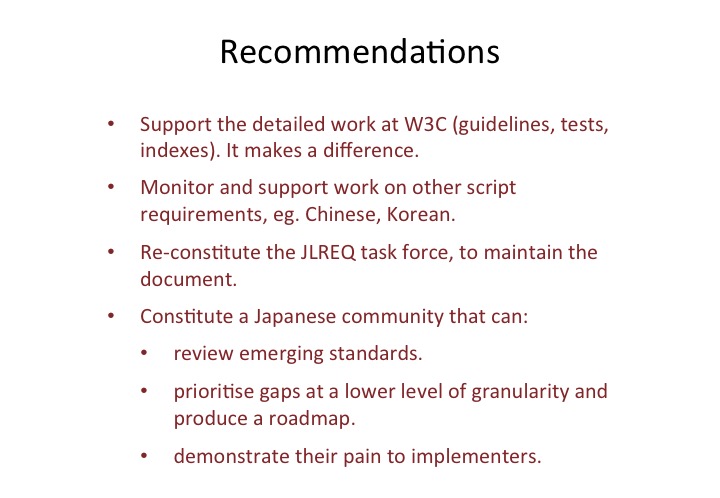 Recommendations

• Support the detailed work at W3C (guidelines, tests, indexes). It makes a difference.

• Monitor and support work on other script requirements, eg. Chinese, Korean.

• Re-constitute the JLREQ task force, to maintain the document.

• Constitute a Japanese community that can:

• review emerging standards.

• prioritise gaps at a lower level of granularity and produce a roadmap.

• demonstrate their pain to implementers.